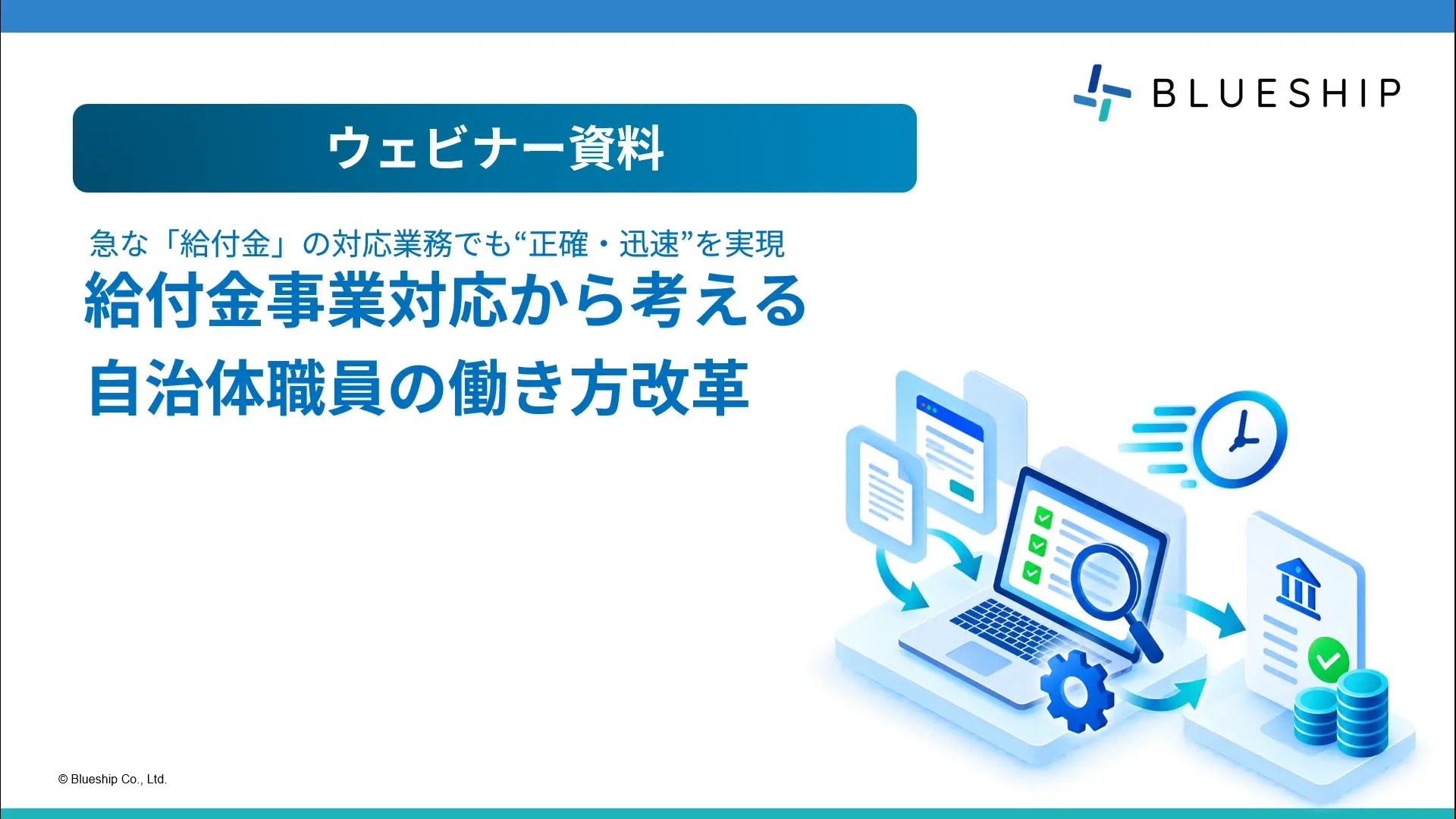 BLUESHIP

ウェビナー資料

急な「給付金」の対応業務でも“正確・迅速”を実現

給付金事業対応から考える
自治体職員の働き方改革

© Blueship Co., Ltd.